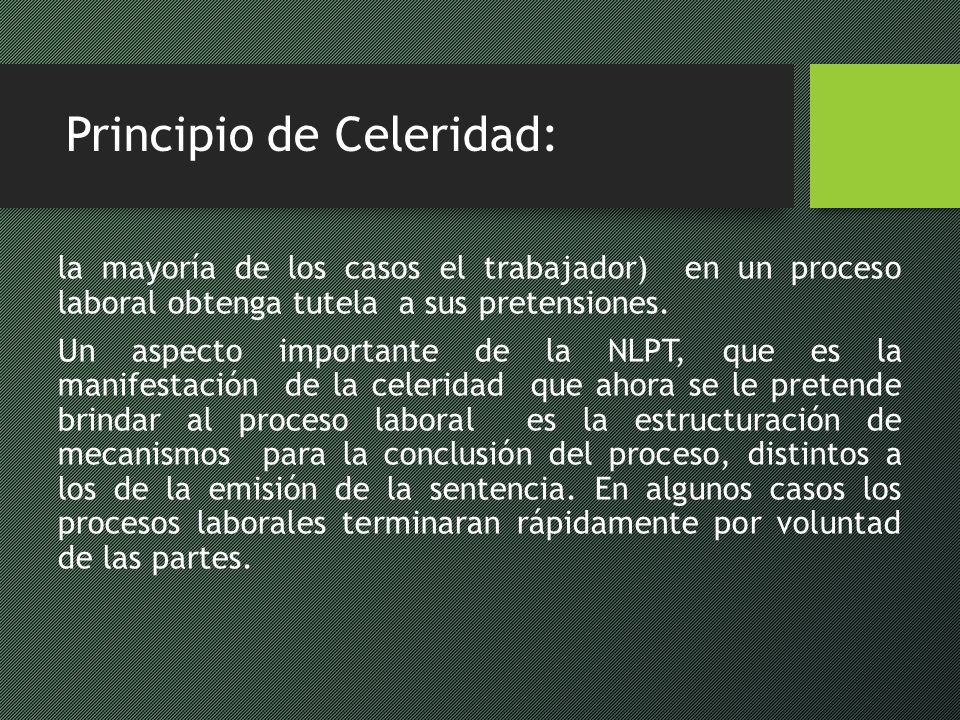 Principio de Celeridad:

la mayoría de los casos el trabajador) en un proceso laboral obtenga tutela a sus pretensiones.

Un aspecto importante de la NLPT, que es la manifestación de la celeridad que ahora se le pretende brindar al proceso laboral es la estructuración de mecanismos para la conclusión del proceso, distintos a los de la emisión de la sentencia. En algunos casos los procesos laborales terminaran rápidamente por voluntad de las partes.